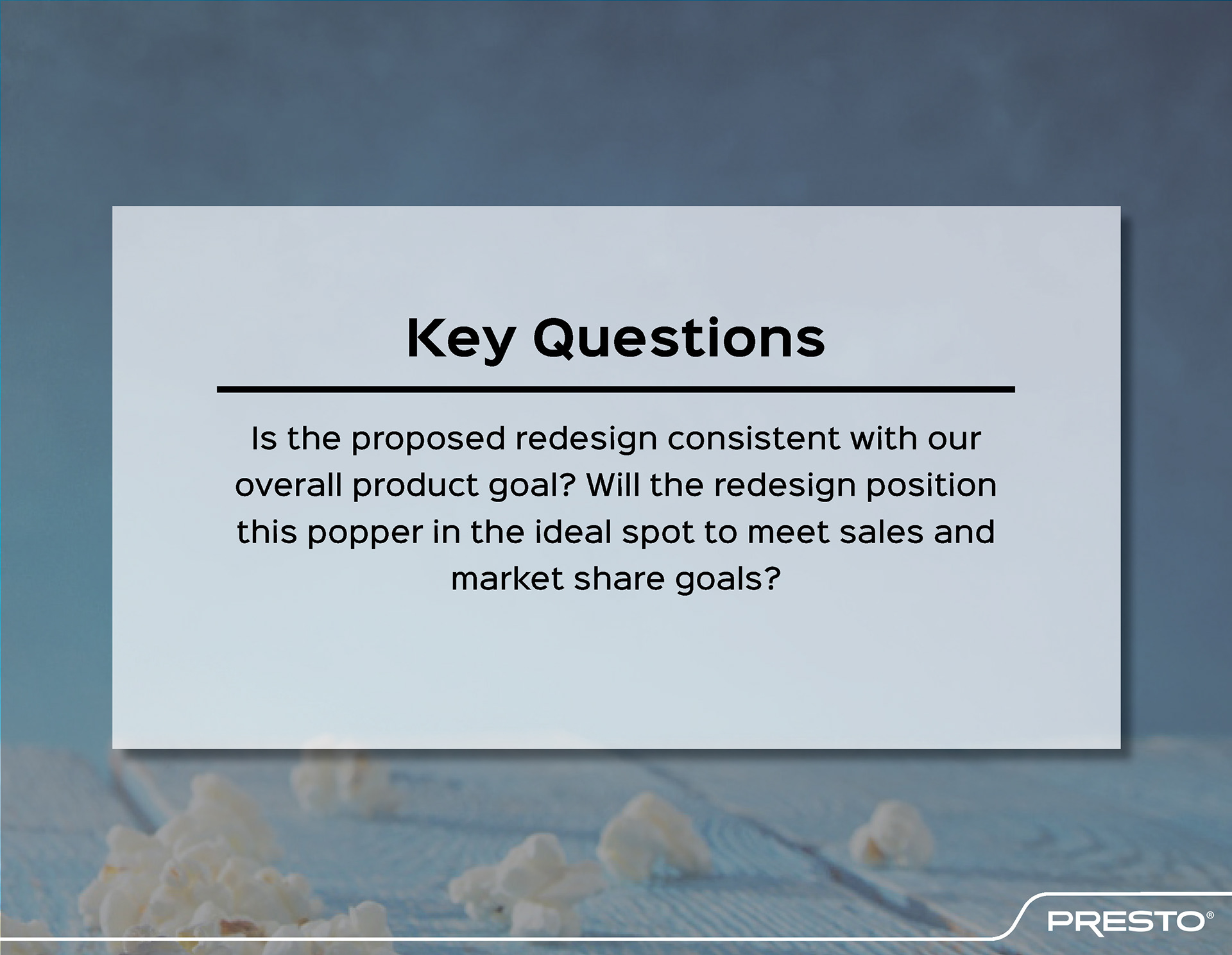 Key Questions

Is the proposed redesign consistent with our overall product goal? Will the redesign position this popper in the ideal spot to meet sales and market share goals?

PRESTO®